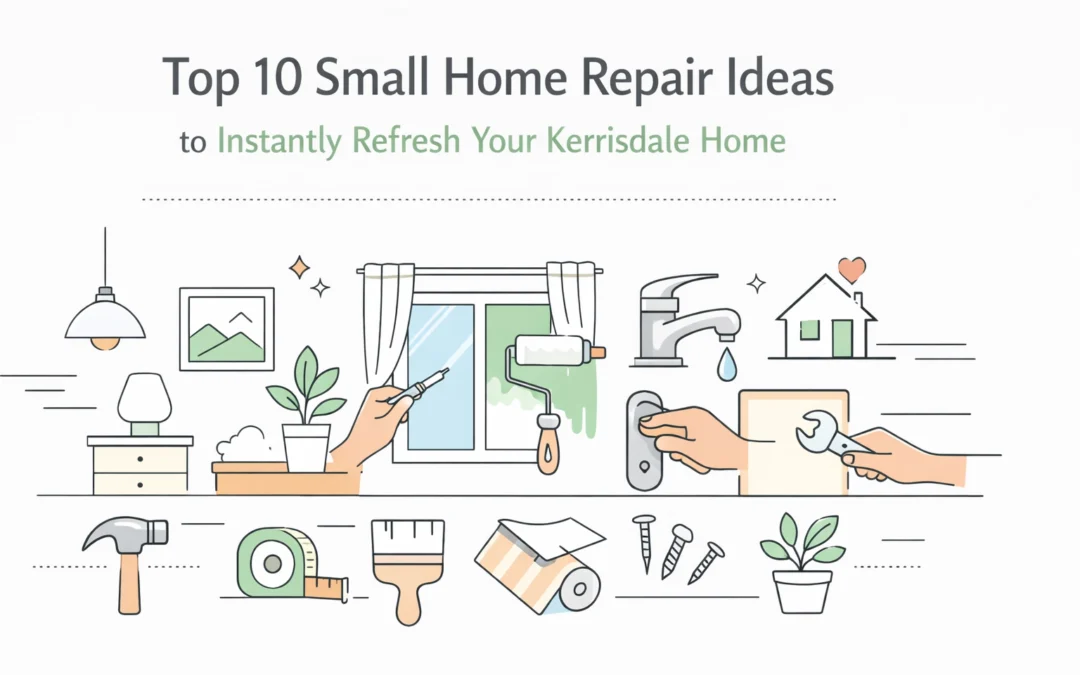 Top 10 Small Home Repair Ideas

to Instantly Refresh Your Kerrisdale Home